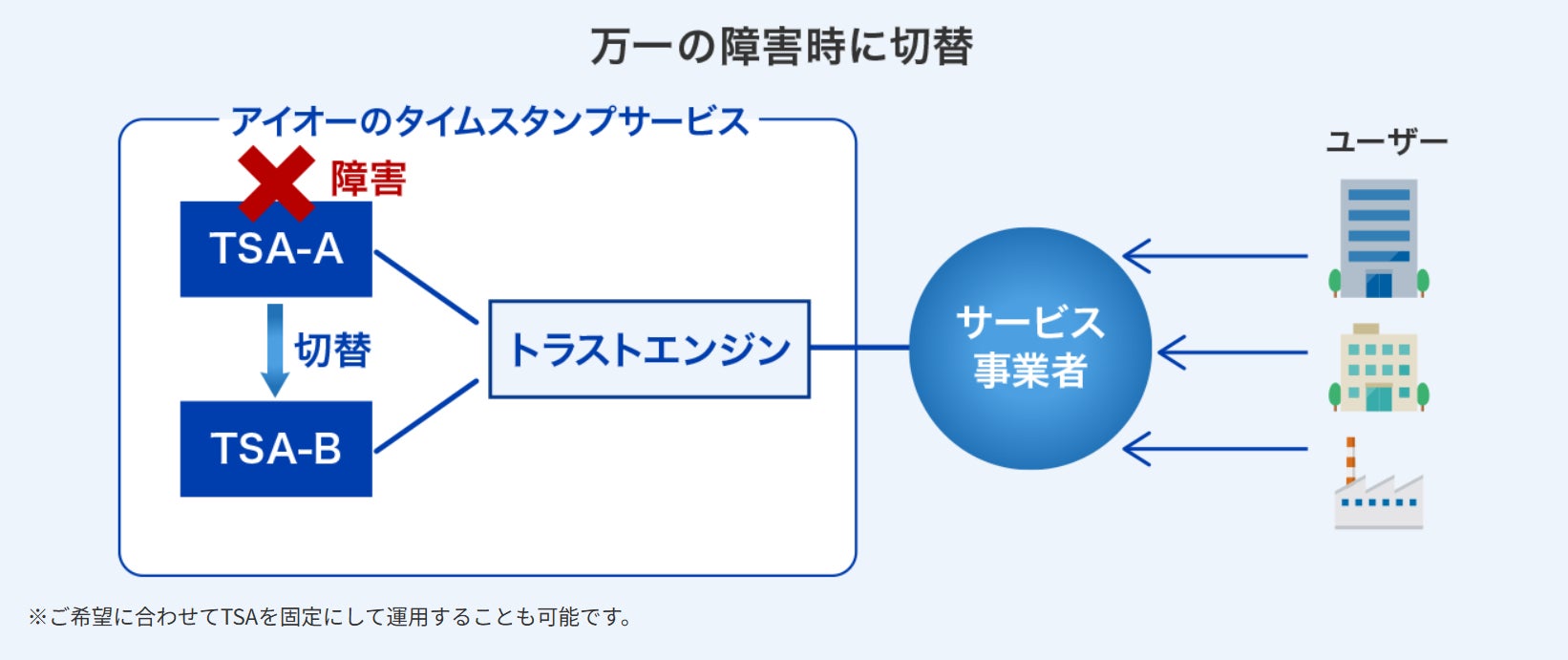 万一の障害時に切替

アイオーのタイムスタンプサービス

障害

TSA-A

切替

TSA-B

トラストエンジン

サービス事業者

ユーザー

※ご希望に合わせてTSAを固定にして運用することも可能です。